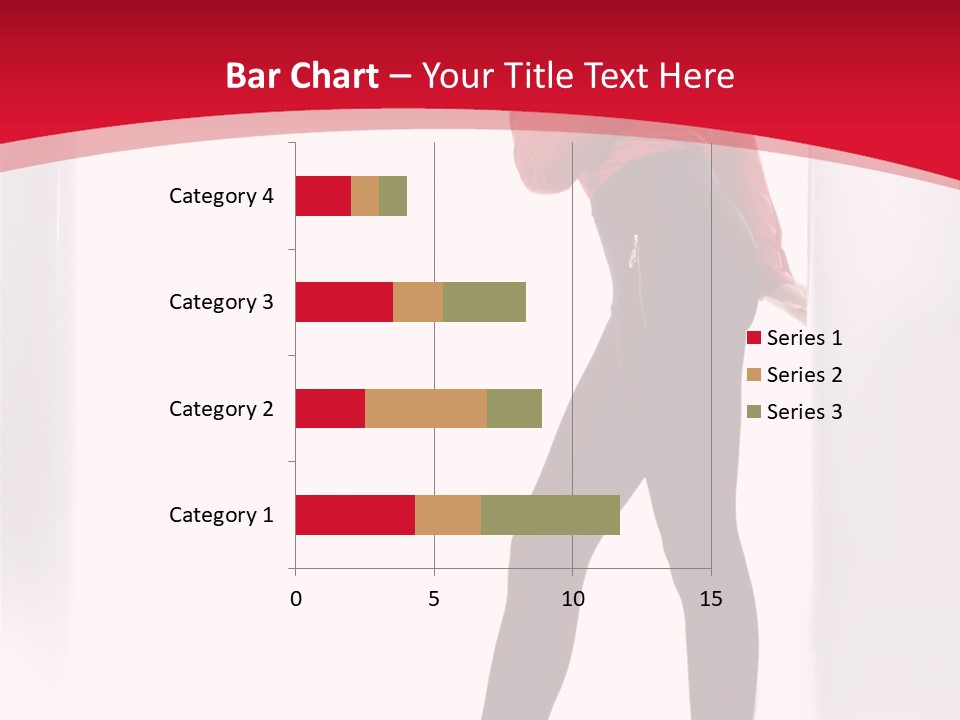 Bar Chart – Your Title Text Here

Category 4
Category 3
Category 2
Category 1

0
5
10
15

Series 1
Series 2
Series 3